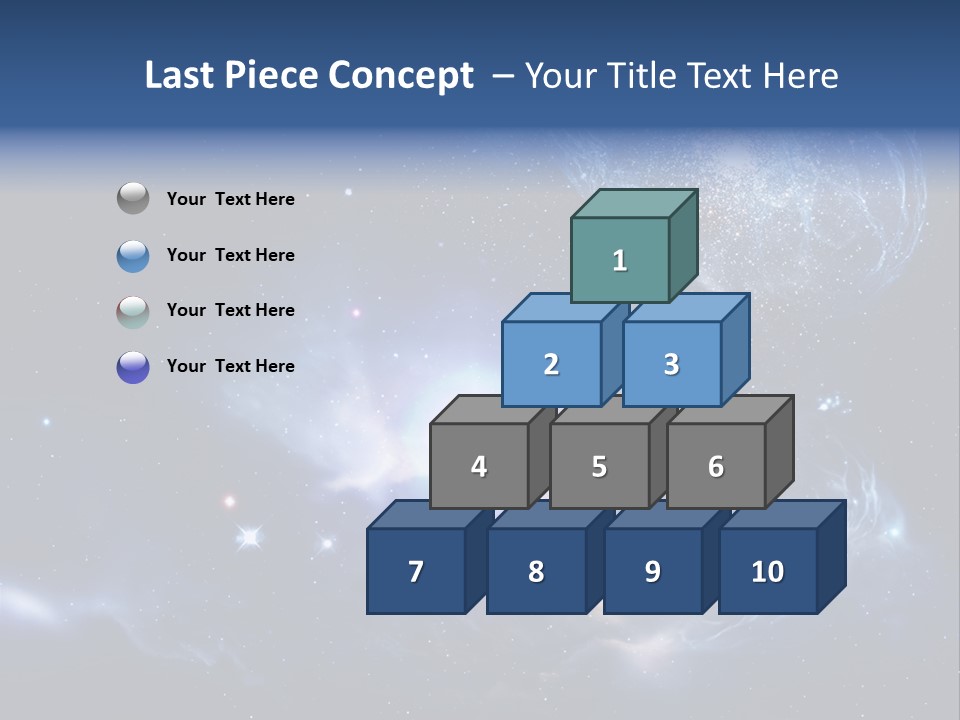 Last Piece Concept – Your Title Text Here

Your Text Here

Your Text Here

Your Text Here

Your Text Here

1

2 3

4 5 6

7 8 9 10